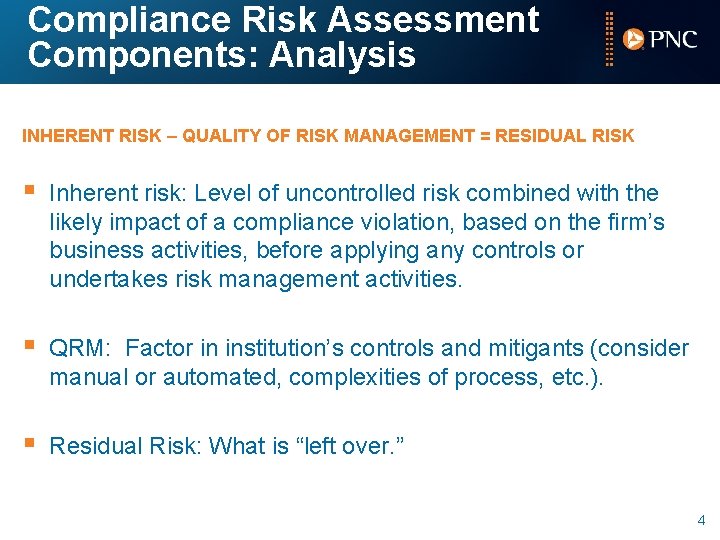 Compliance Risk Assessment Components: Analysis

PNC

INHERENT RISK – QUALITY OF RISK MANAGEMENT = RESIDUAL RISK

▪ Inherent risk: Level of uncontrolled risk combined with the likely impact of a compliance violation, based on the firm's business activities, before applying any controls or undertakes risk management activities.

▪ QRM: Factor in institution's controls and mitigants (consider manual or automated, complexities of process, etc.).

▪ Residual Risk: What is "left over."

4